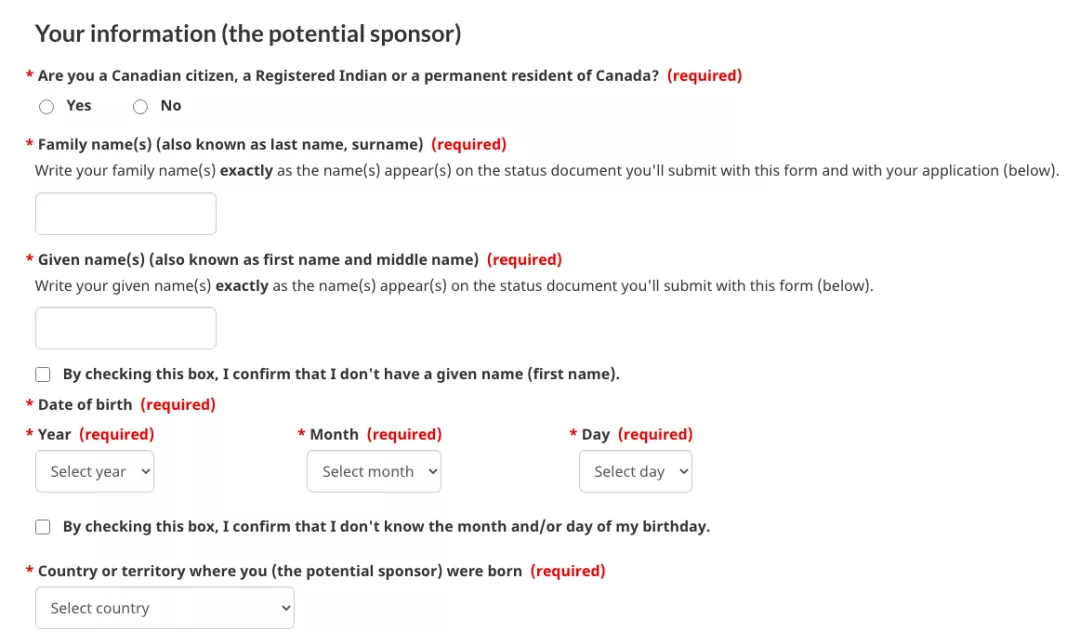 Your information (the potential sponsor)

* Are you a Canadian citizen, a Registered Indian or a permanent resident of Canada? (required)

Yes No

* Family name(s) (also known as last name, surname) (required)
Write your family name(s) exactly as the name(s) appear(s) on the status document you'll submit with this form and with your application (below).

* Given name(s) (also known as first name and middle name) (required)
Write your given name(s) exactly as the name(s) appear(s) on the status document you'll submit with this form (below).

By checking this box, I confirm that I don't have a given name (first name).

* Date of birth (required)

* Year (required)
Select year

* Month (required)
Select month

* Day (required)
Select day

By checking this box, I confirm that I don't know the month and/or day of my birthday.

* Country or territory where you (the potential sponsor) were born (required)
Select country